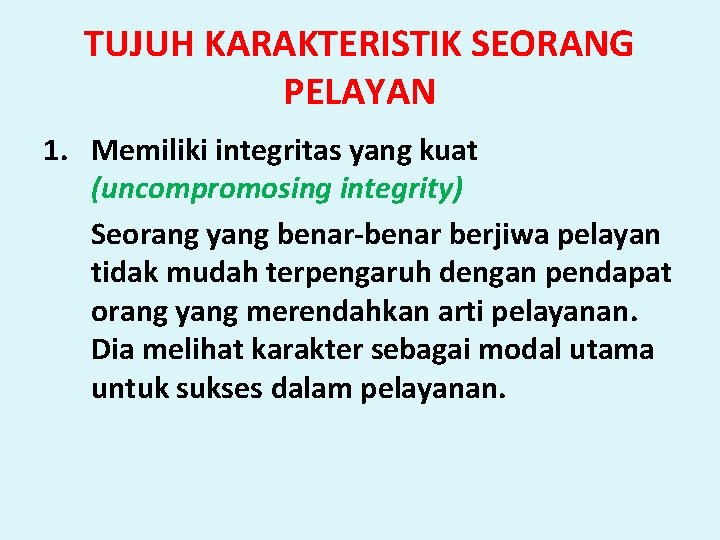 TUJUH KARAKTERISTIK SEORANG PELAYAN

1. Memiliki integritas yang kuat (uncompromosing integrity)

Seorang yang benar-benar berjiwa pelayan tidak mudah terpengaruh dengan pendapat orang yang merendahkan arti pelayanan. Dia melihat karakter sebagai modal utama untuk sukses dalam pelayanan.